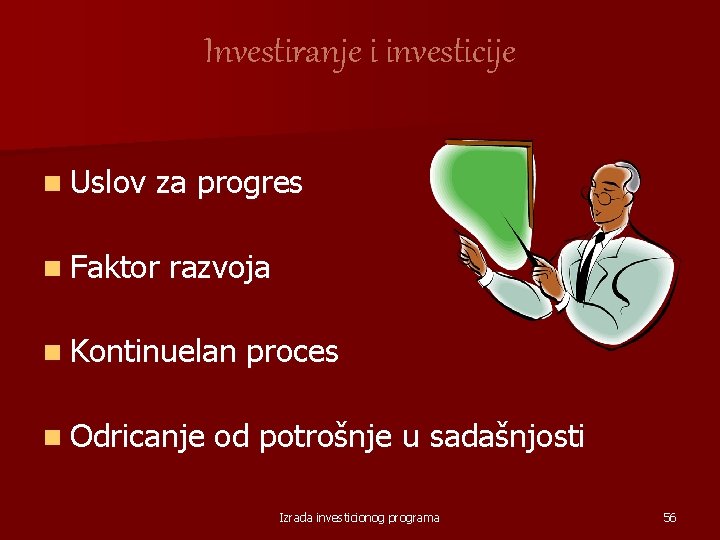 Investiranje i investicije

Uslov za progres

Faktor razvoja

Kontinuelan proces

Odricanje od potrošnje u sadašnjosti

Izrada investicionog programa

56